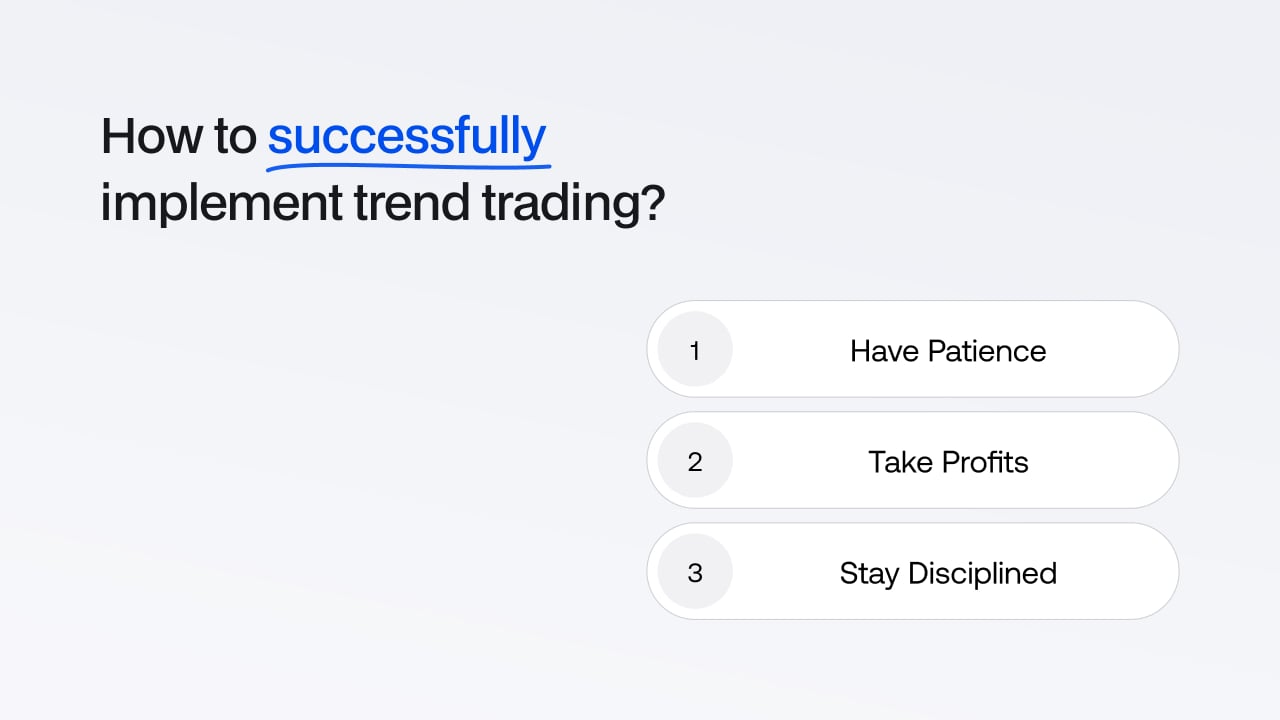 How to successfully implement trend trading?

1 Have Patience

2 Take Profits

3 Stay Disciplined